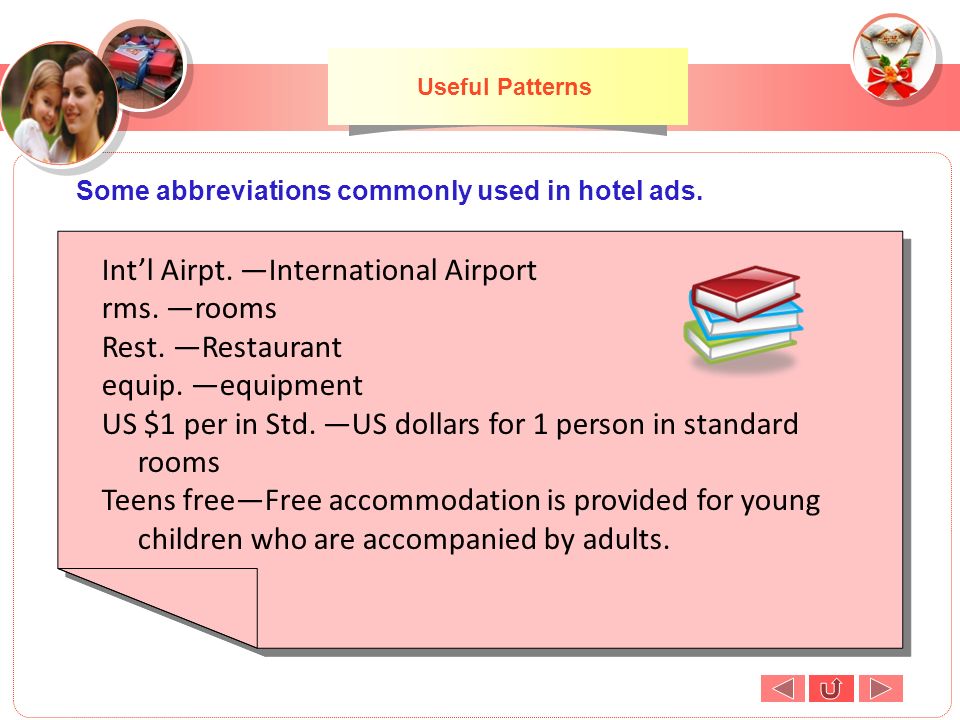 Useful Patterns

Some abbreviations commonly used in hotel ads.

Int’l Airpt. —International Airport
rms. —rooms
Rest. —Restaurant
equip. —equipment
US \$1 per in Std. —US dollars for 1 person in standard rooms
Teens free—Free accommodation is provided for young children who are accompanied by adults.